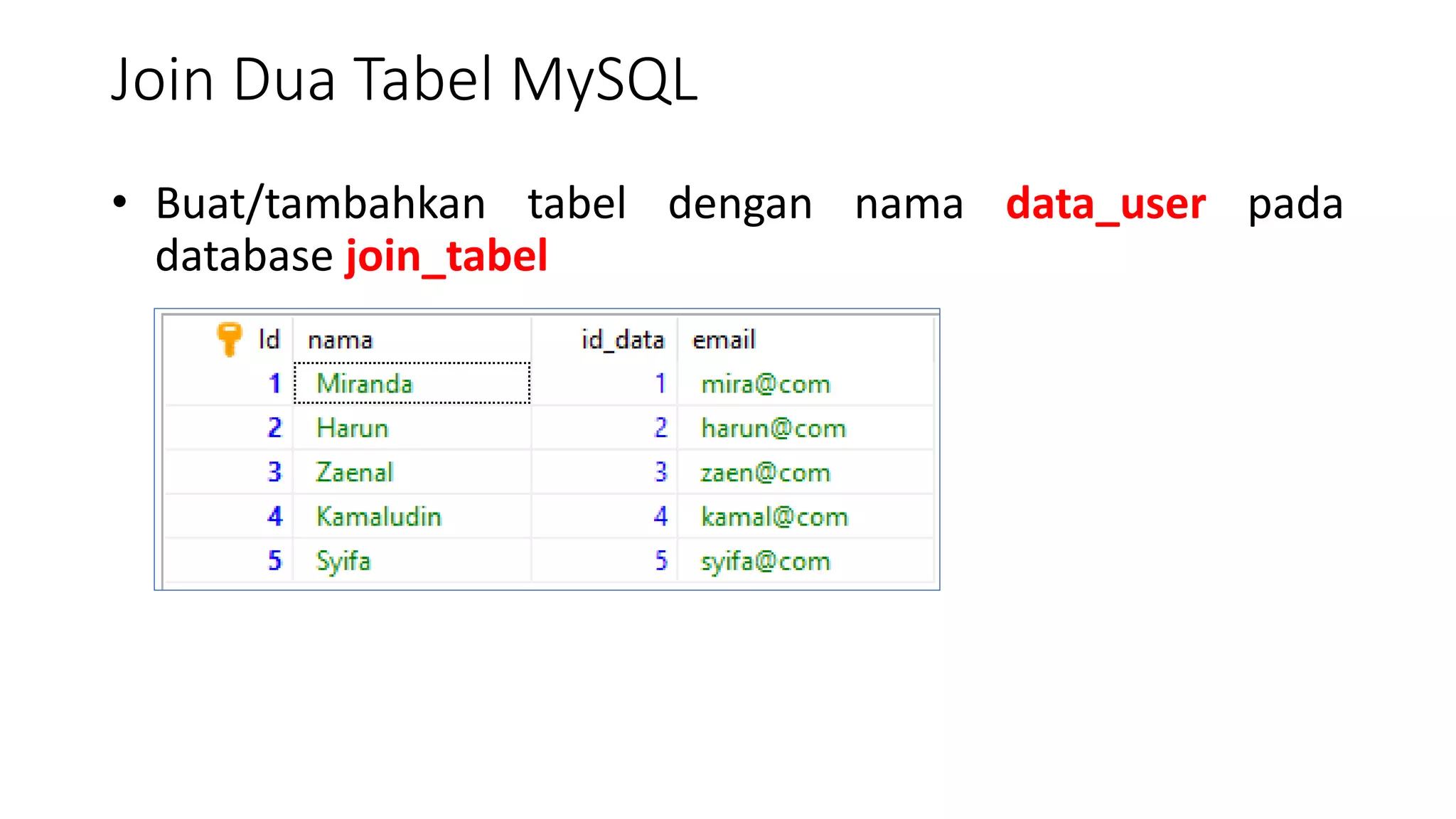 Join Dua Tabel MySQL

• Buat/tambahkan tabel dengan nama data_user pada database join_tabel

| Id | nama | id_data | email |
|---|---|---|---|
| 1 | Miranda | 1 | mira@com |
| 2 | Harun | 2 | harun@com |
| 3 | Zaenal | 3 | zaen@com |
| 4 | Kamaludin | 4 | kamal@com |
| 5 | Syifa | 5 | syifa@com |